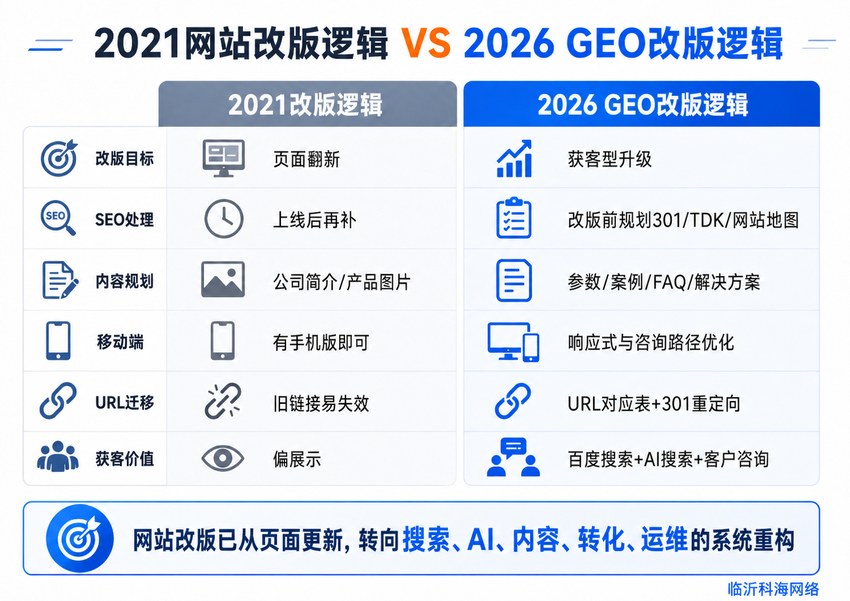 2021网站改版逻辑 VS 2026 GEO改版逻辑

|  | 2021改版逻辑 | 2026 GEO改版逻辑 |
|---|---|---|
| 改版目标 | 页面翻新 | 获客型升级 |
| SEO处理 | 上线后再补 | 改版前规划301/TDK/网站地图 |
| 内容规划 | 公司简介/产品图片 | 参数/案例/FAQ/解决方案 |
| 移动端 | 有手机版即可 | 响应式与咨询路径优化 |
| URL迁移 | 旧链接易失效 | URL对应表+301重定向 |
| 获客价值 | 偏展示 | 百度搜索+AI搜索+客户咨询 |

网站改版已从页面更新，转向搜索、AI、内容、转化、运维的系统重构

临沂科海网络